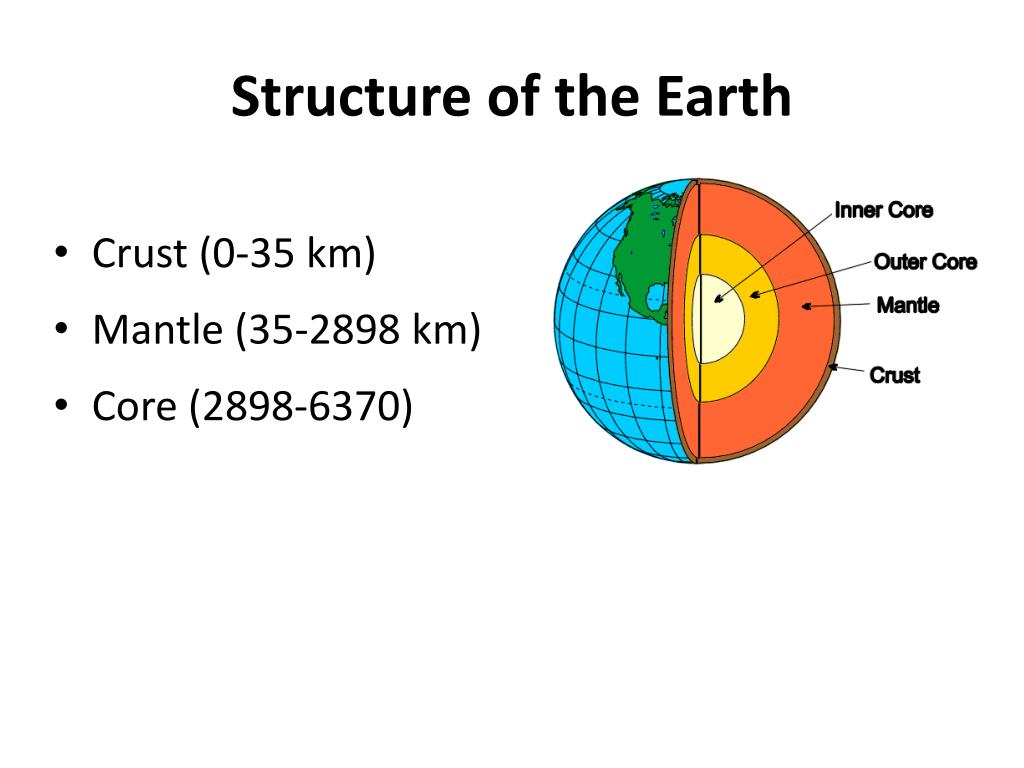 Structure of the Earth

• Crust (0-35 km)
• Mantle (35-2898 km)
• Core (2898-6370)

Inner Core
Outer Core
Mantle
Crust